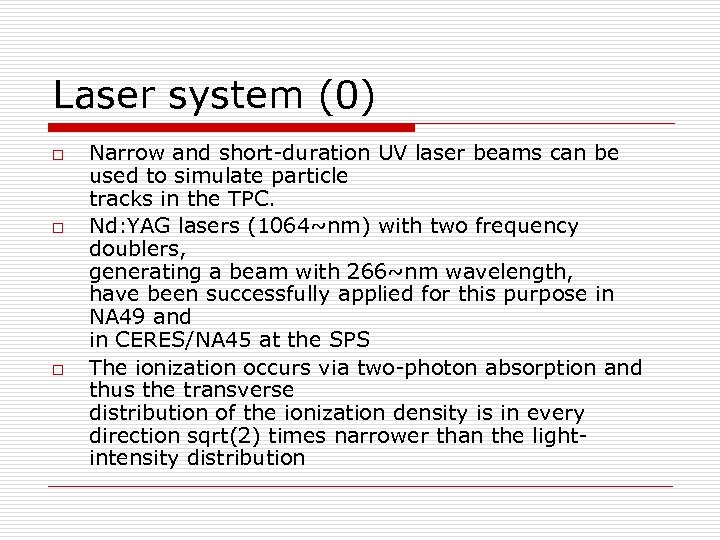 Laser system (0)

□ Narrow and short-duration UV laser beams can be used to simulate particle tracks in the TPC.

□ Nd:YAG lasers (1064~nm) with two frequency doublers, generating a beam with 266~nm wavelength, have been successfully applied for this purpose in NA49 and in CERES/NA45 at the SPS

□ The ionization occurs via two-photon absorption and thus the transverse distribution of the ionization density is in every direction sqrt(2) times narrower than the light-intensity distribution